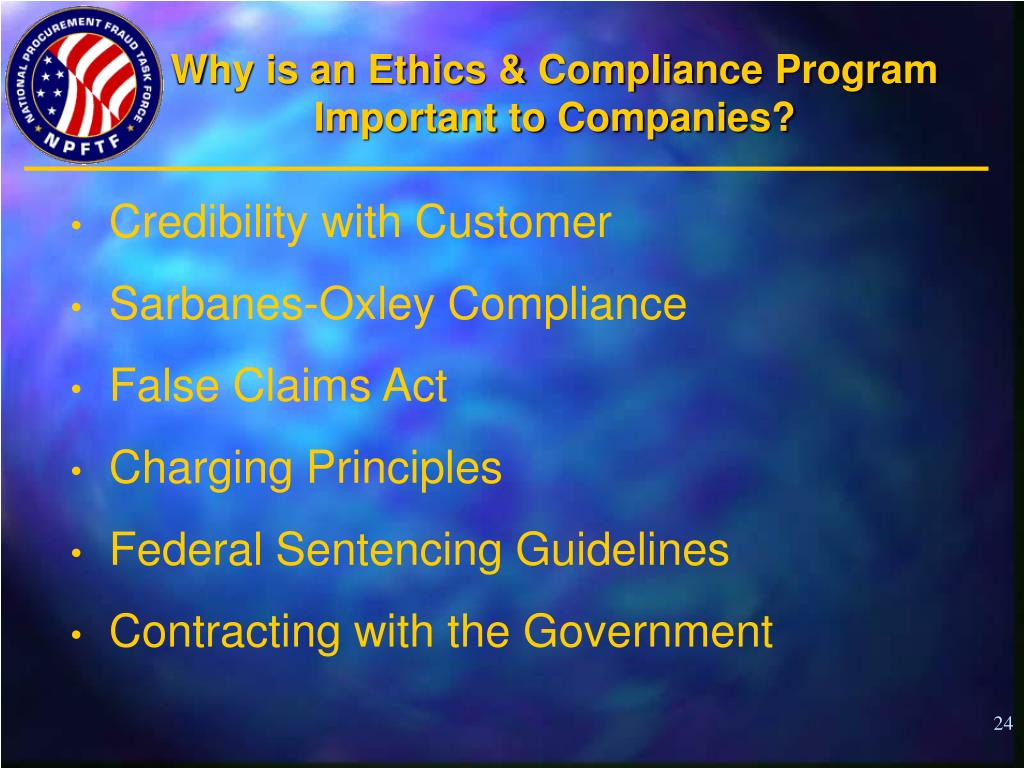 NATIONAL PROCUREMENT FRAUD TASK FORCE
NPFTF

Why is an Ethics & Compliance Program Important to Companies?

• Credibility with Customer
• Sarbanes-Oxley Compliance
• False Claims Act
• Charging Principles
• Federal Sentencing Guidelines
• Contracting with the Government

24